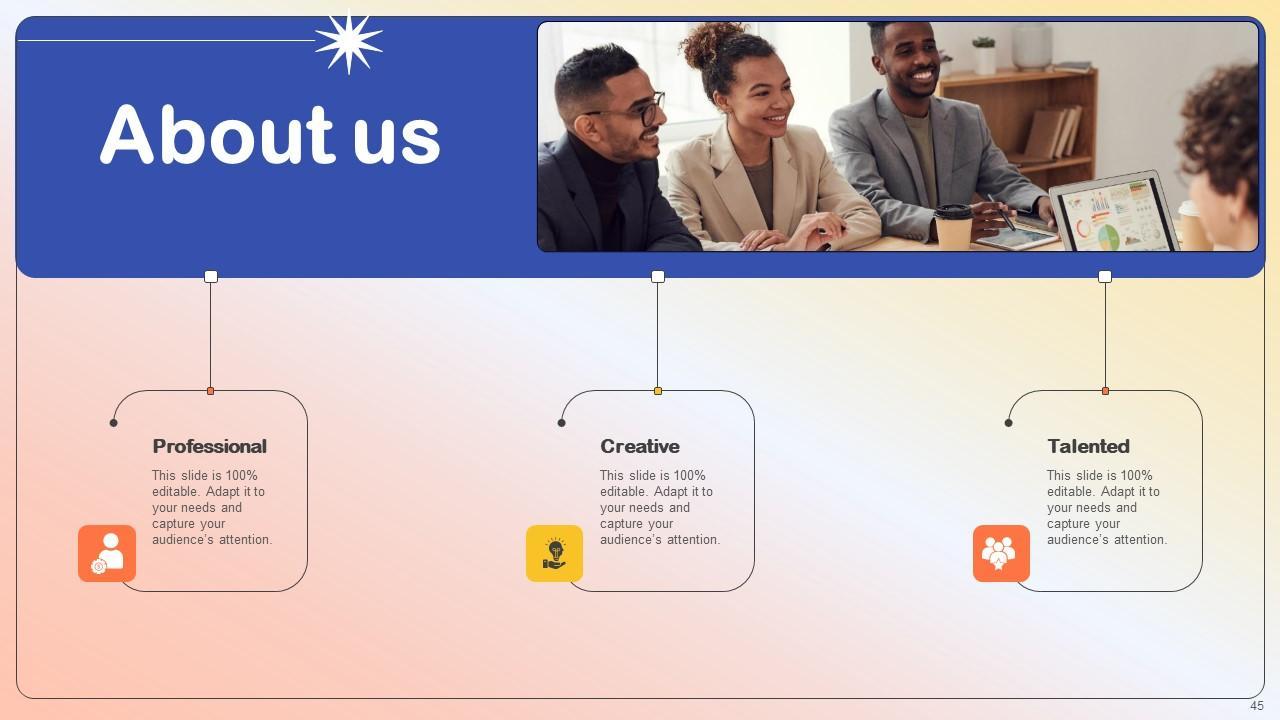 About us

Professional

This slide is 100% editable. Adapt it to your needs and capture your audience's attention.

Creative

This slide is 100% editable. Adapt it to your needs and capture your audience's attention.

Talented

This slide is 100% editable. Adapt it to your needs and capture your audience's attention.

45